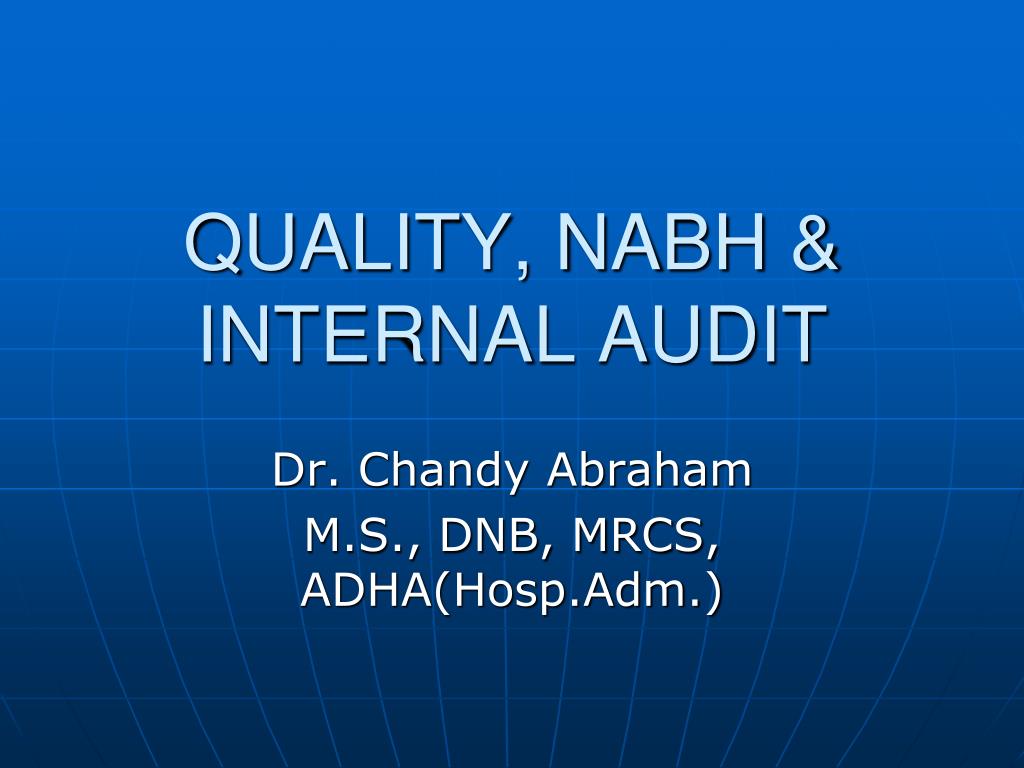 QUALITY, NABH & INTERNAL AUDIT

Dr. Chandy Abraham

M.S., DNB, MRCS, ADHA(Hosp.Adm.)